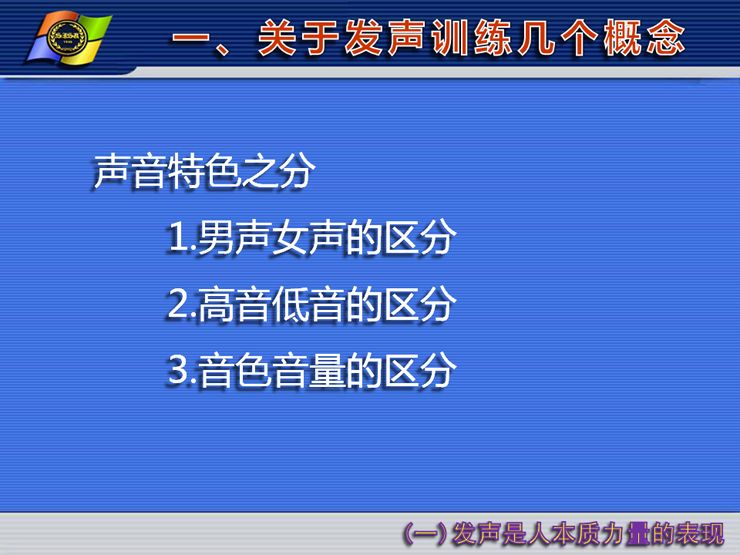 一、关于发声训练几个概念

声音特色之分

1.男声女声的区分

2.高音低音的区分

3.音色音量的区分

(一) 发声是人本质力量的表现